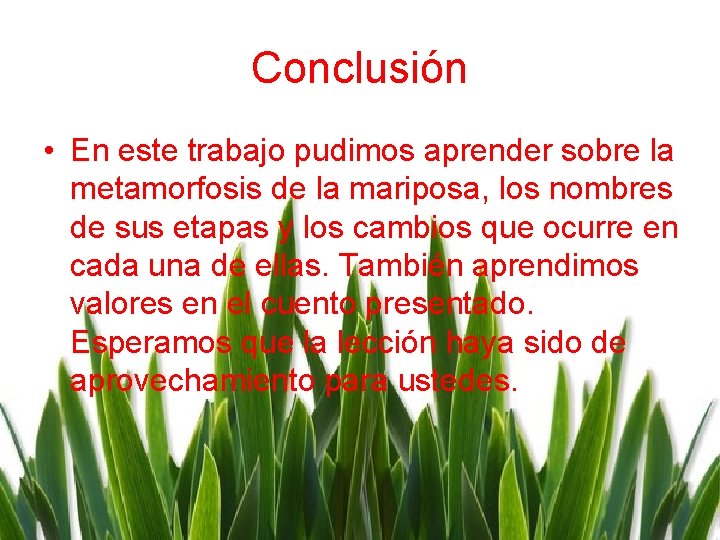 Conclusión

• En este trabajo pudimos aprender sobre la metamorfosis de la mariposa, los nombres de sus etapas y los cambios que ocurre en cada una de ellas. También aprendimos valores en el cuento presentado. Esperamos que la lección haya sido de aprovechamiento para ustedes.